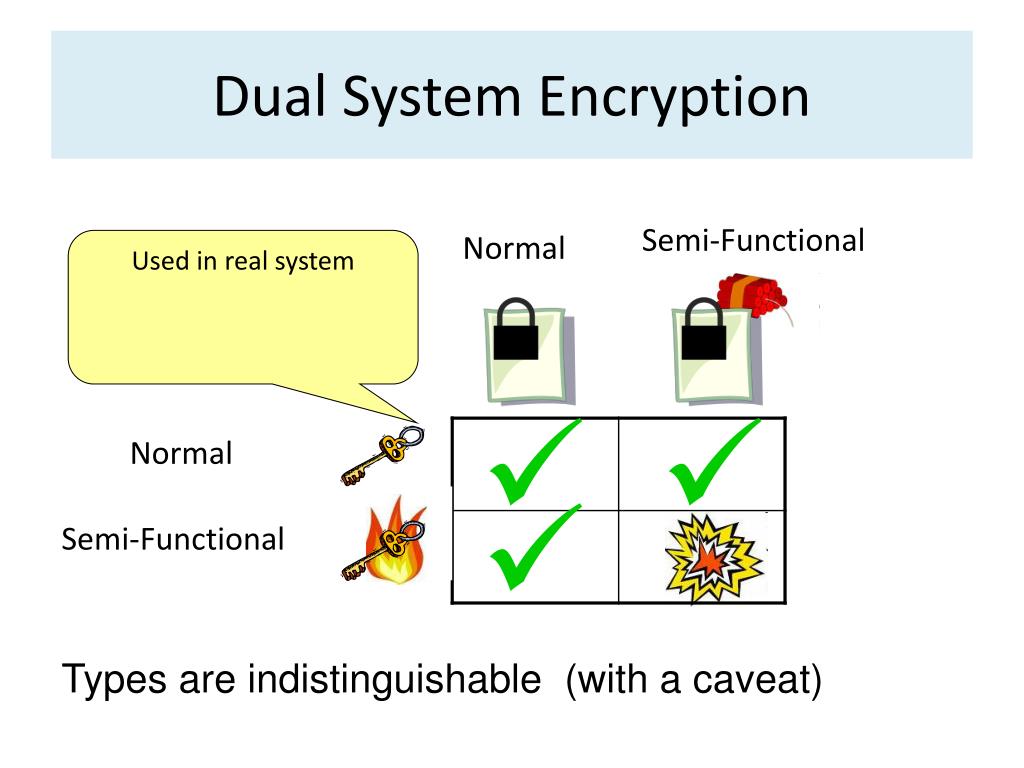 Dual System Encryption

Used in real system

Normal

Semi-Functional

Normal

Semi-Functional

Types are indistinguishable (with a caveat)